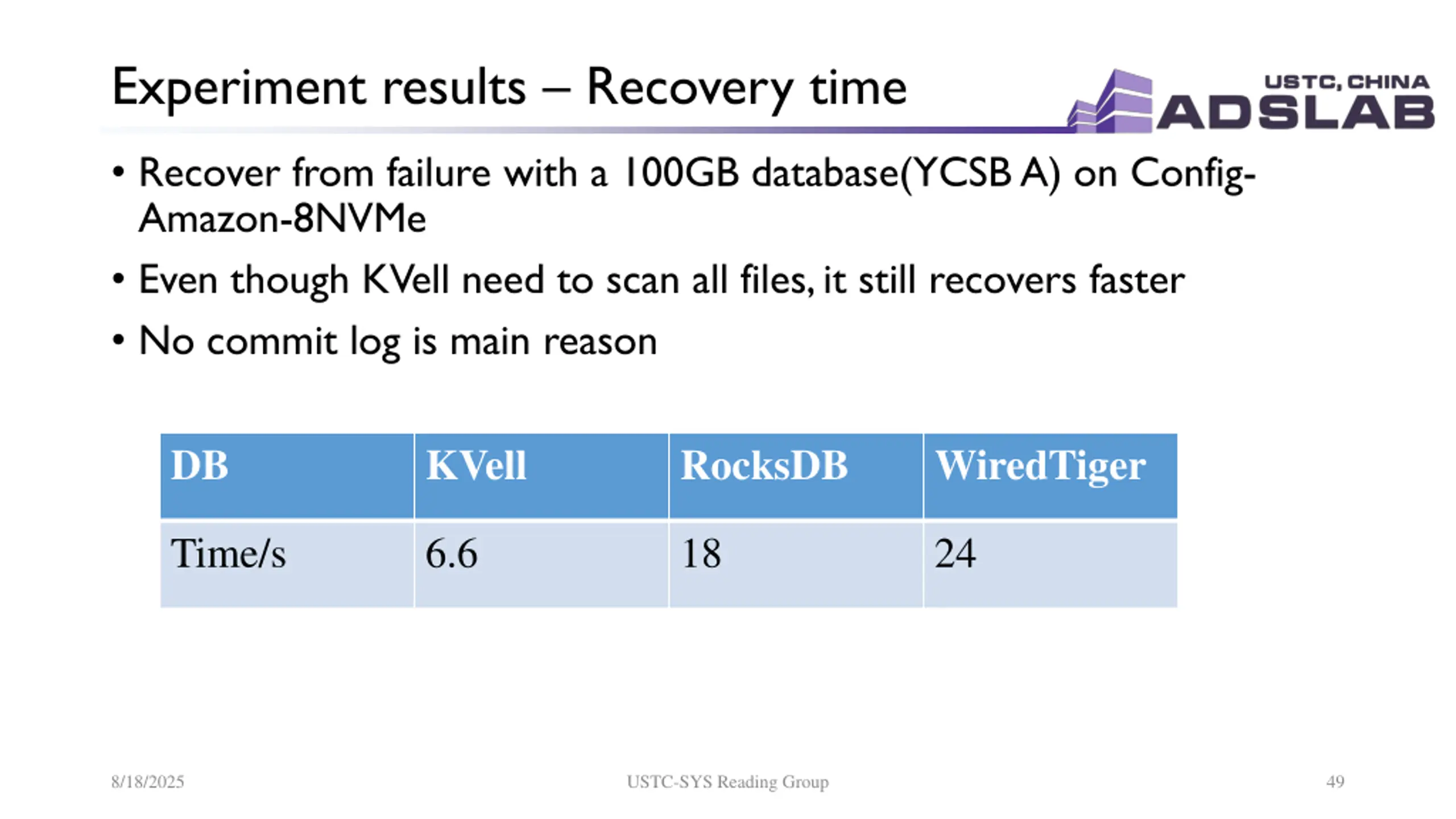 Experiment results – Recovery time

USTC, CHINA
ADSLAB

• Recover from failure with a 100GB database(YCSB A) on Config-Amazon-8NVMe

• Even though KVell need to scan all files, it still recovers faster

• No commit log is main reason

| DB | KVell | RocksDB | WiredTiger |
|---|---|---|---|
| Time/s | 6.6 | 18 | 24 |

8/18/2025

USTC-SYS Reading Group

49